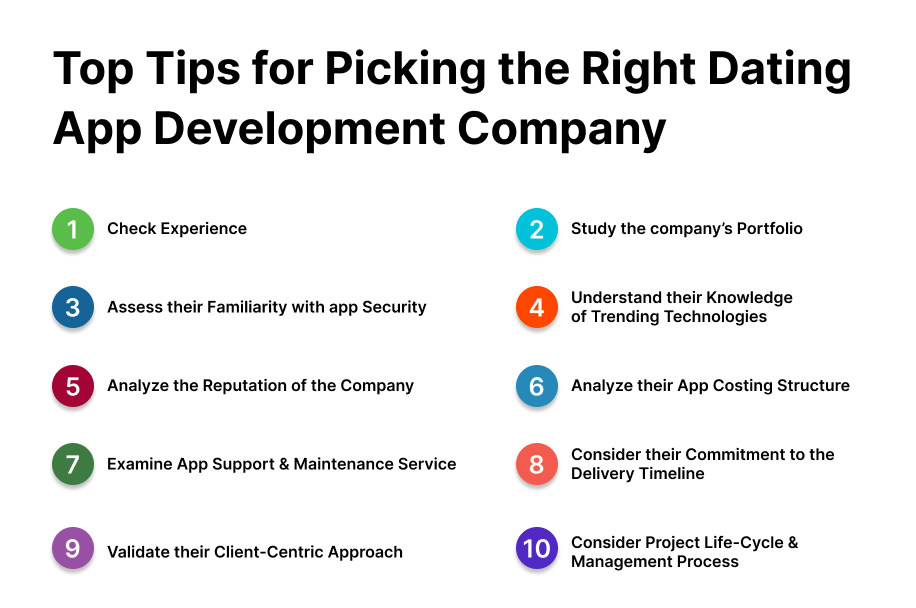 Top Tips for Picking the Right Dating App Development Company

1 Check Experience

2 Study the company's Portfolio

3 Assess their Familiarity with app Security

4 Understand their Knowledge of Trending Technologies

5 Analyze the Reputation of the Company

6 Analyze their App Costing Structure

7 Examine App Support & Maintenance Service

8 Consider their Commitment to the Delivery Timeline

9 Validate their Client-Centric Approach

10 Consider Project Life-Cycle & Management Process